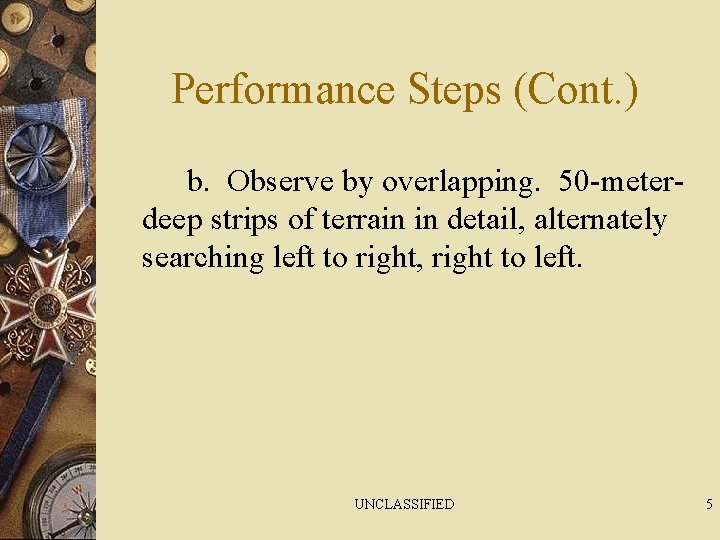 Performance Steps (Cont.)

b. Observe by overlapping. 50-meter-deep strips of terrain in detail, alternately searching left to right, right to left.

UNCLASSIFIED

5